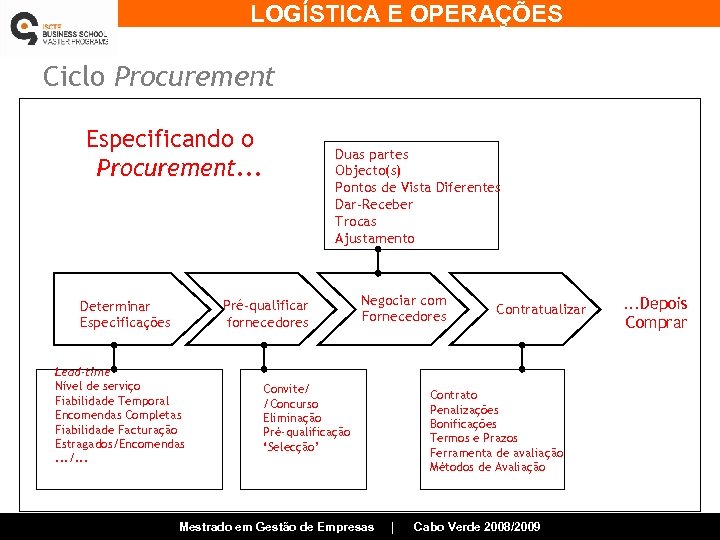 ISCTE BUSINESS SCHOOL MASTER PROGRAMS

LOGÍSTICA E OPERAÇÕES

Ciclo Procurement

Especificando o Procurement...

Duas partes
Objecto(s)
Pontos de Vista Diferentes
Dar-Receber
Trocas
Ajustamento

Determinar Especificações

Pré-qualificar fornecedores

Negociar com Fornecedores

Contratualizar

...Depois Comprar

Lead-time
Nível de serviço
Fiabilidade Temporal
Encomendas Completas
Fiabilidade Facturação
Estragados/Encomendas
.../...

Convite/
/Concurso
Eliminação
Pré-qualificação
'Selecção'

Contrato
Penalizações
Bonificações
Termos e Prazos
Ferramenta de avaliação
Métodos de Avaliação

Mestrado em Gestão de Empresas | Cabo Verde 2008/2009